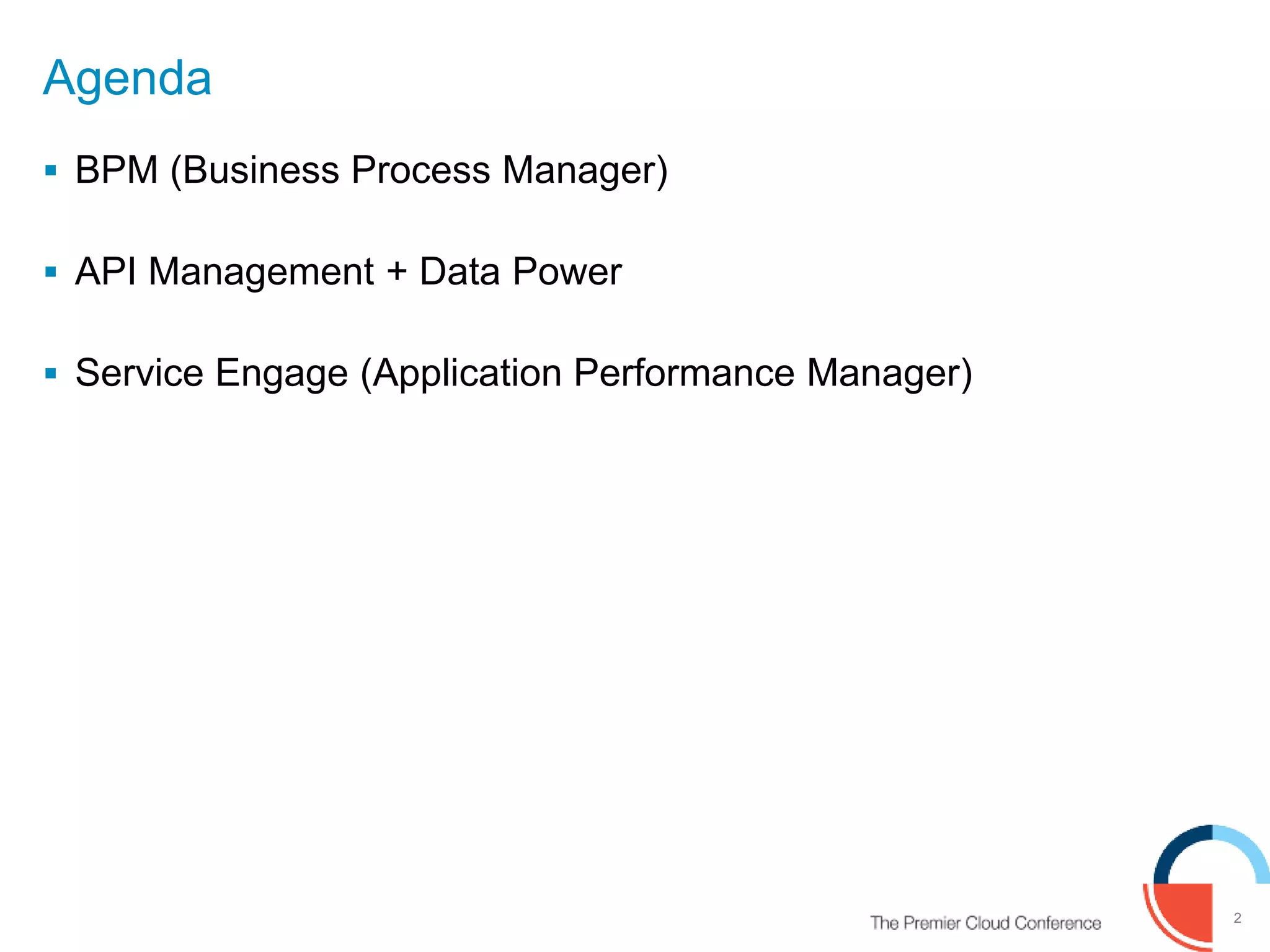 Agenda

▪ BPM (Business Process Manager)

▪ API Management + Data Power

▪ Service Engage (Application Performance Manager)

The Premier Cloud Conference

2